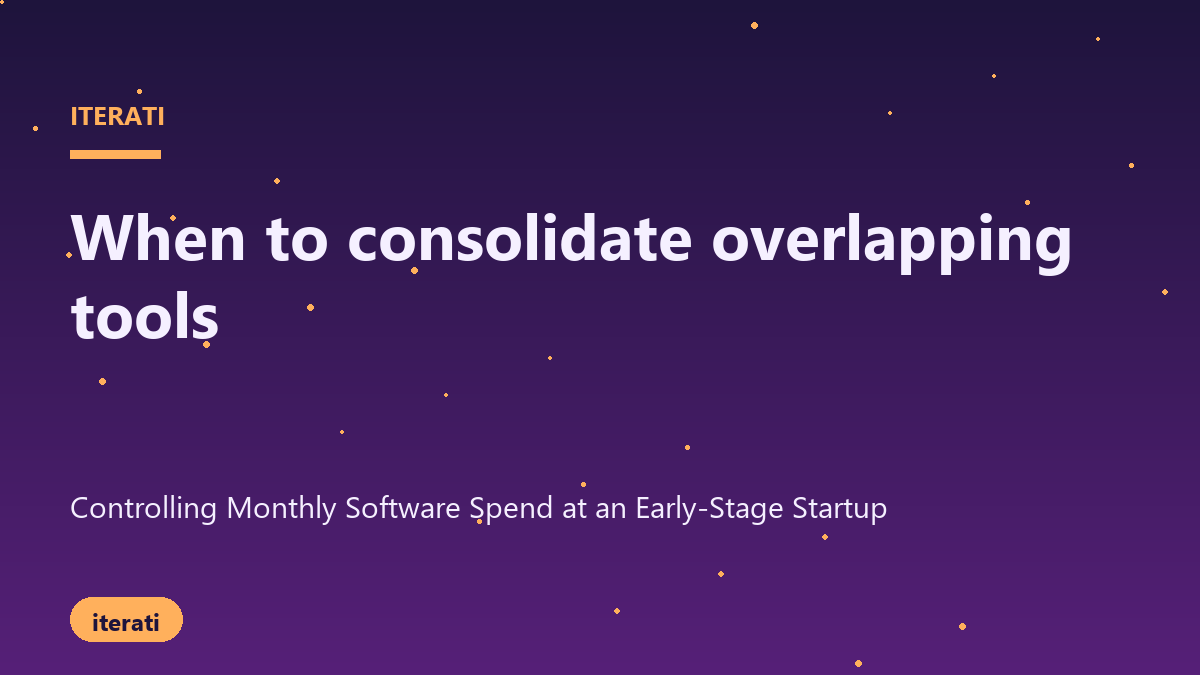 ITERATI

When to consolidate overlapping tools

Controlling Monthly Software Spend at an Early-Stage Startup

iterati